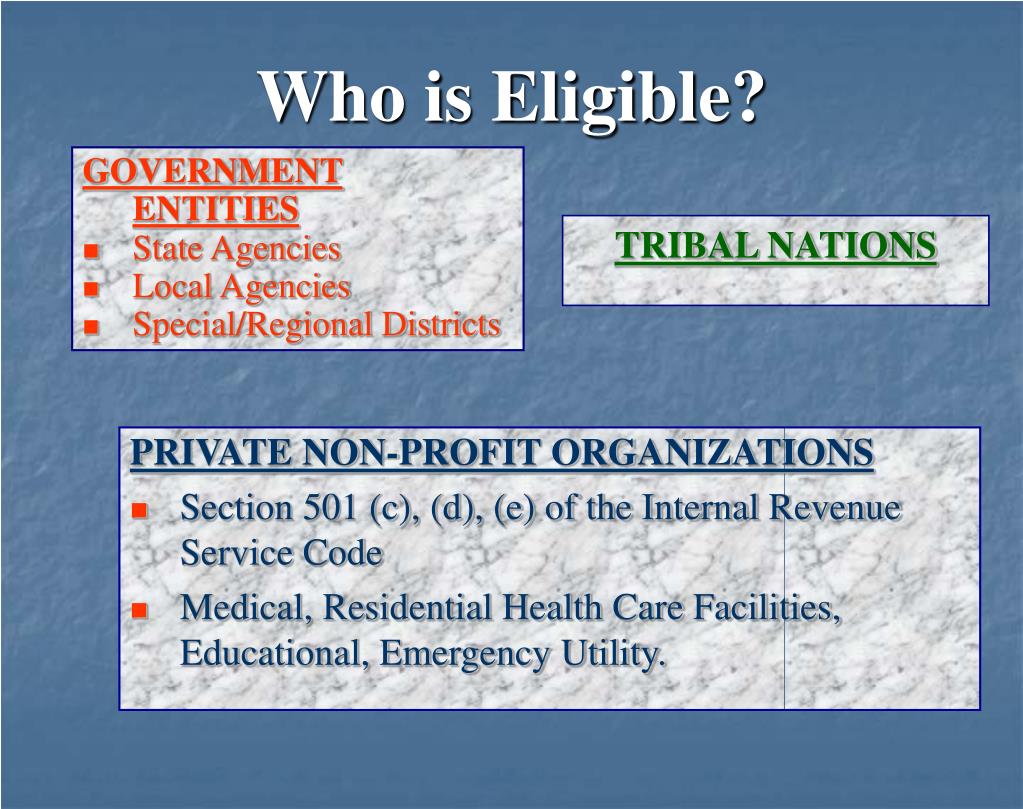 Who is Eligible?

GOVERNMENT ENTITIES

- State Agencies
- Local Agencies
- Special/Regional Districts

TRIBAL NATIONS

PRIVATE NON-PROFIT ORGANIZATIONS

- Section 501 (c), (d), (e) of the Internal Revenue Service Code
- Medical, Residential Health Care Facilities, Educational, Emergency Utility.